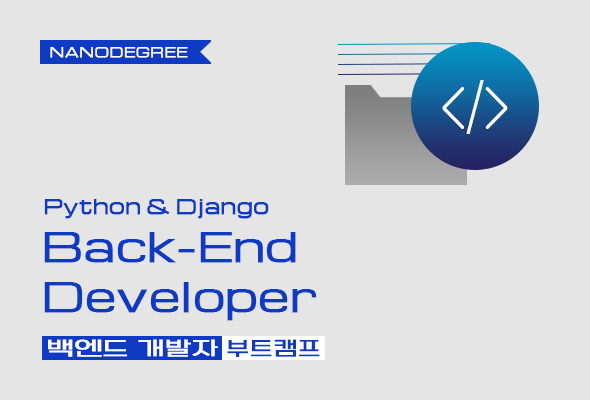 NANODEGREE

</>

Python & Django
Back-End
Developer

백엔드 개발자 부트캠프